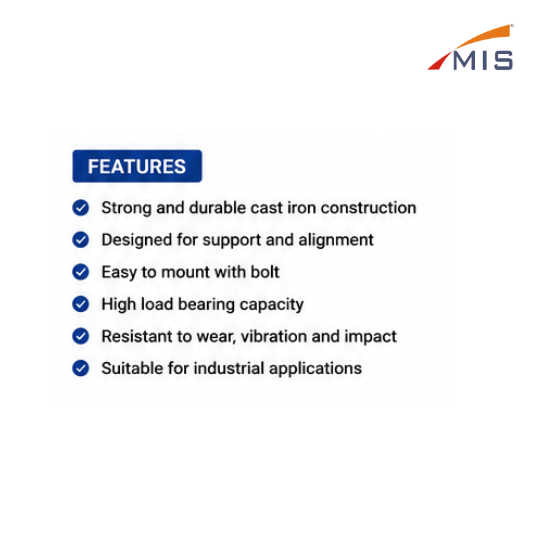 MIS

FEATURES

Strong and durable cast iron construction

Designed for support and alignment

Easy to mount with bolt

High load bearing capacity

Resistant to wear, vibration and impact

Suitable for industrial applications